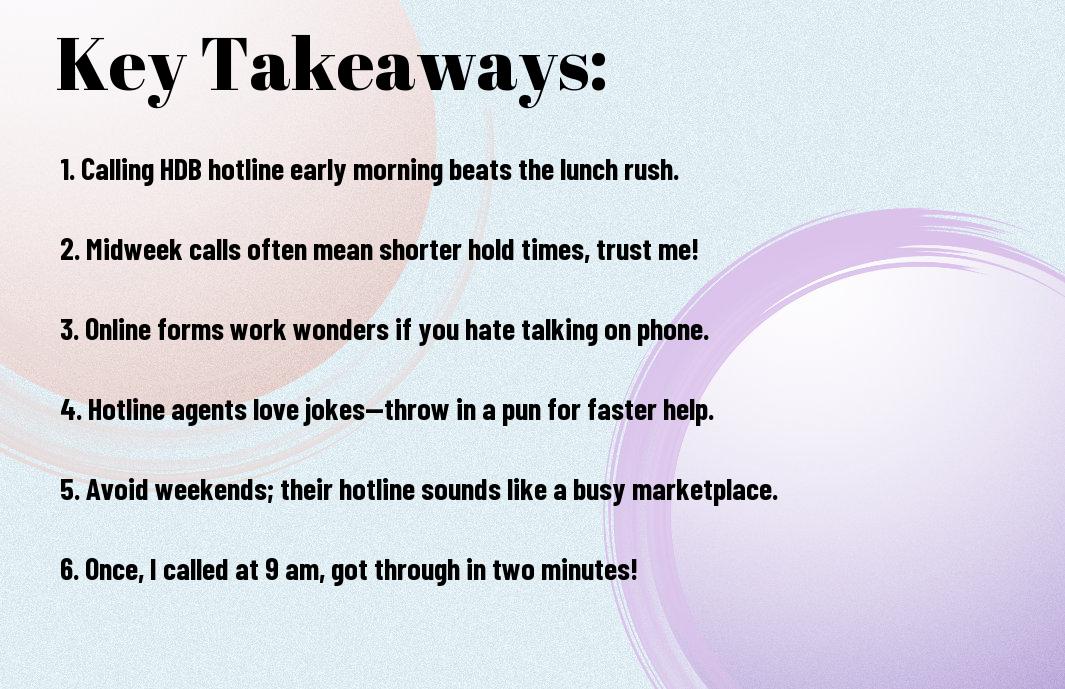 Key Takeaways:

1. Calling HDB hotline early morning beats the lunch rush.

2. Midweek calls often mean shorter hold times, trust me!

3. Online forms work wonders if you hate talking on phone.

4. Hotline agents love jokes—throw in a pun for faster help.

5. Avoid weekends; their hotline sounds like a busy marketplace.

6. Once, I called at 9 am, got through in two minutes!